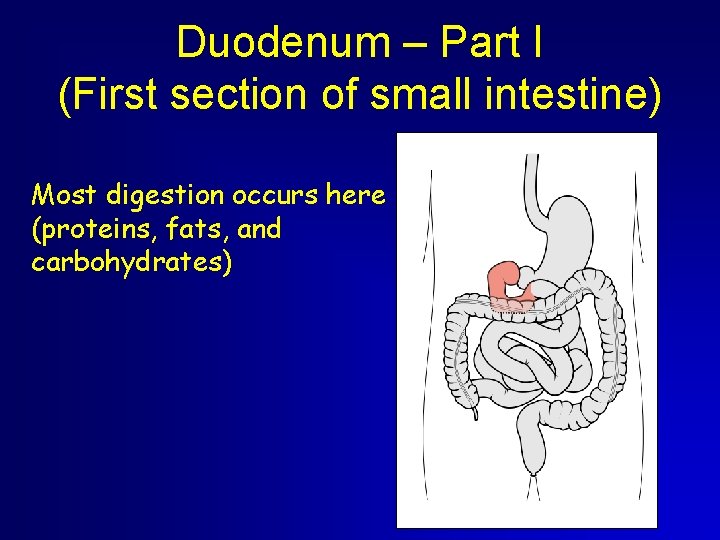 Duodenum – Part I
(First section of small intestine)

Most digestion occurs here (proteins, fats, and carbohydrates)